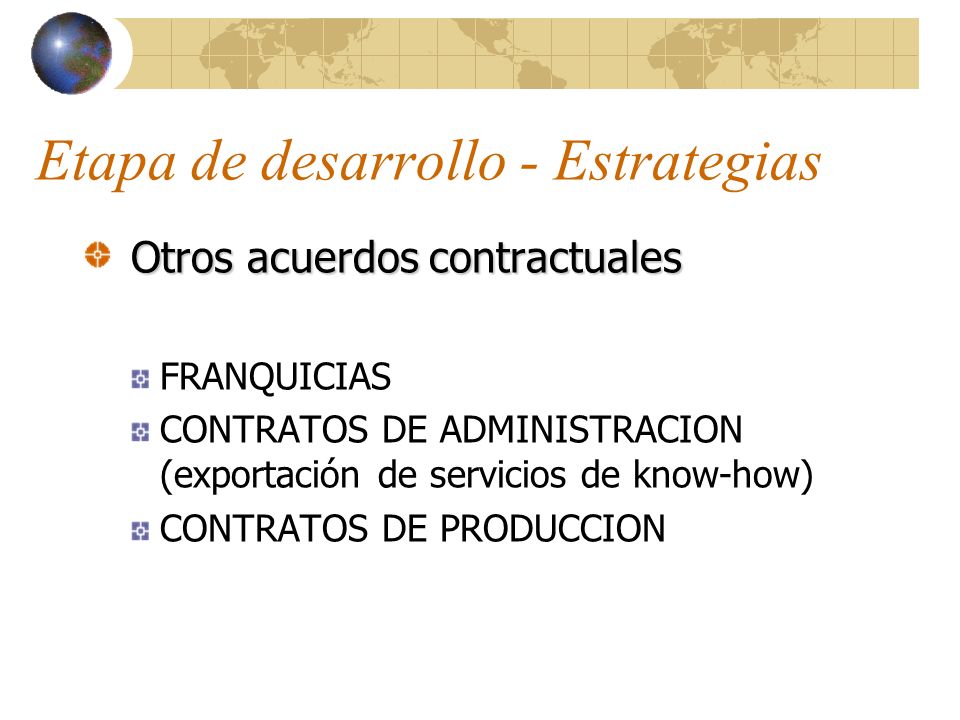 Etapa de desarrollo - Estrategias

Otros acuerdos contractuales

FRANQUICIAS

CONTRATOS DE ADMINISTRACION (exportación de servicios de know-how)

CONTRATOS DE PRODUCCION